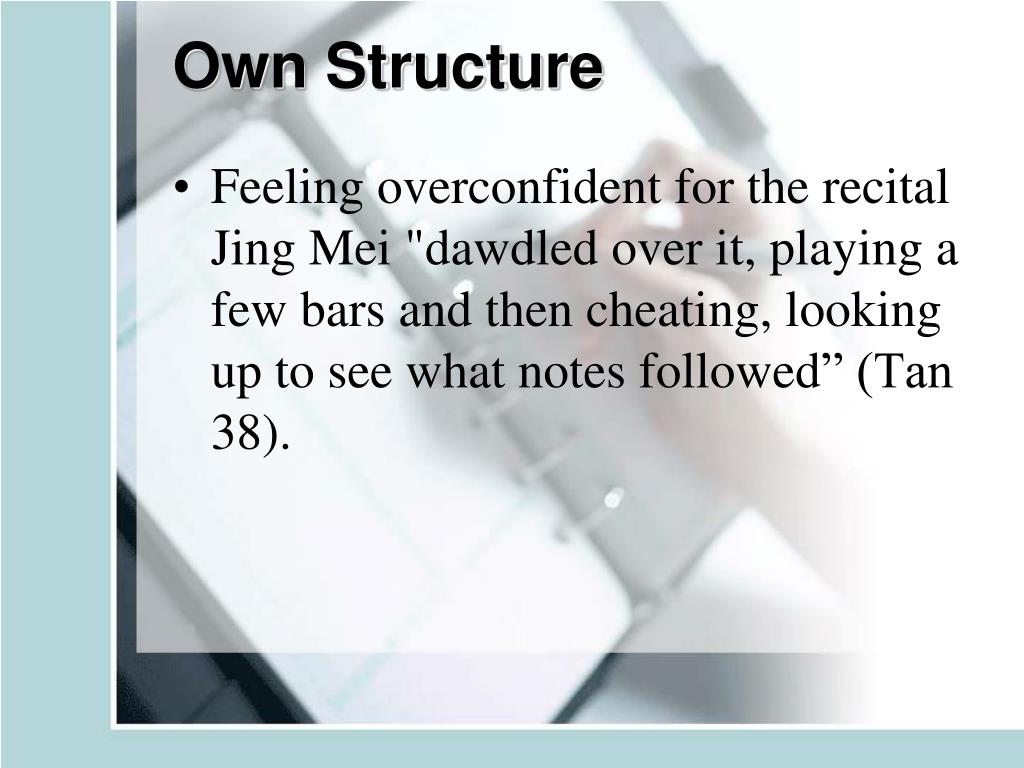 Own Structure

• Feeling overconfident for the recital Jing Mei "dawdled over it, playing a few bars and then cheating, looking up to see what notes followed” (Tan 38).